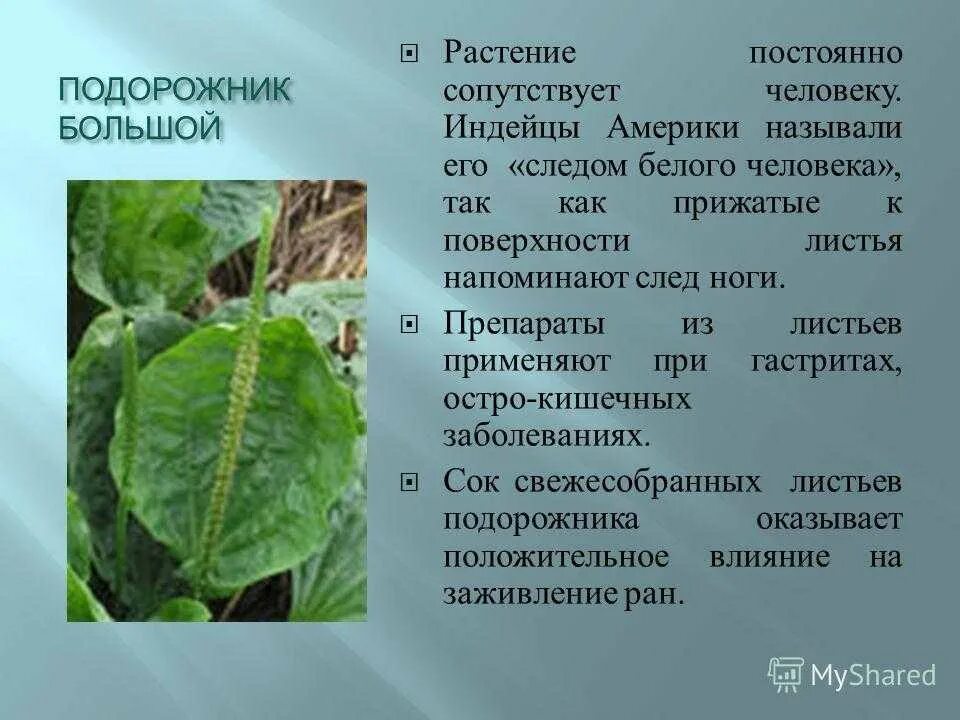 ПОДОРОЖНИК БОЛЬШОЙ

Растение постоянно сопутствует человеку. Индейцы Америки называли его «следом белого человека», так как прижатые к поверхности листья напоминают след ноги.

Препараты из листьев применяют при гастритах, остро-кишечных заболеваниях.

Сок свежесобранных листьев подорожника оказывает положительное влияние на заживление ран.

MyShared